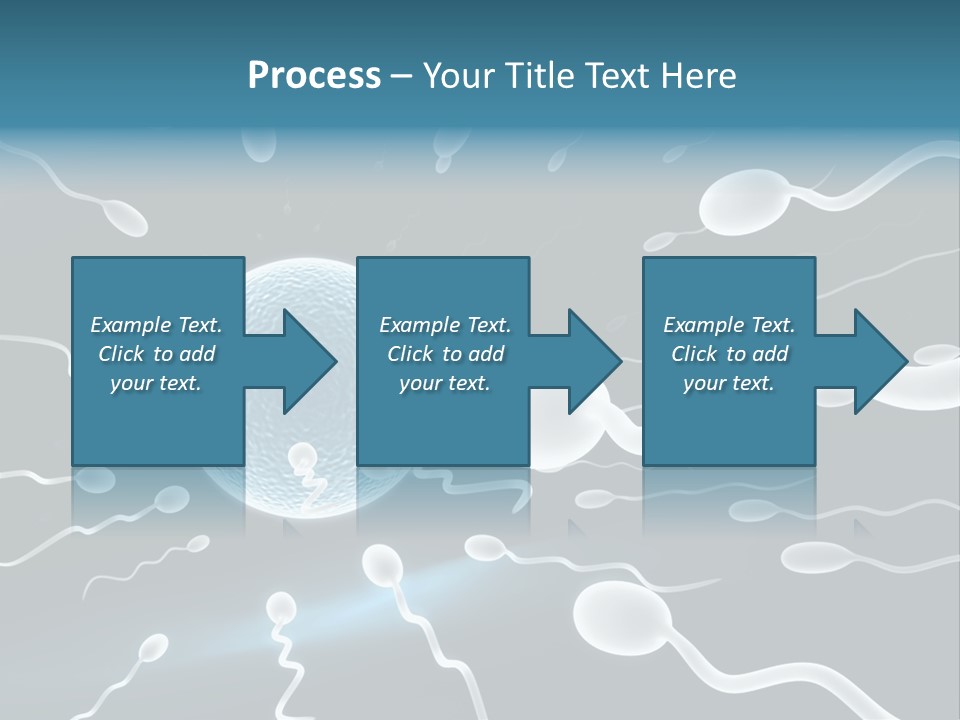 Process – Your Title Text Here

Example Text. Click to add your text.

Example Text. Click to add your text.

Example Text. Click to add your text.